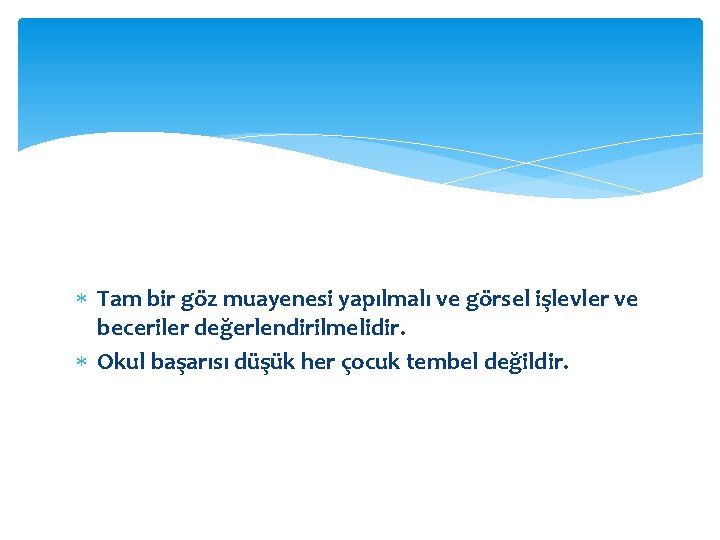 * Tam bir göz muayenesi yapılmalı ve görsel işlevler ve beceriler değerlendirilmelidir.
* Okul başarısı düşük her çocuk tembel değildir.